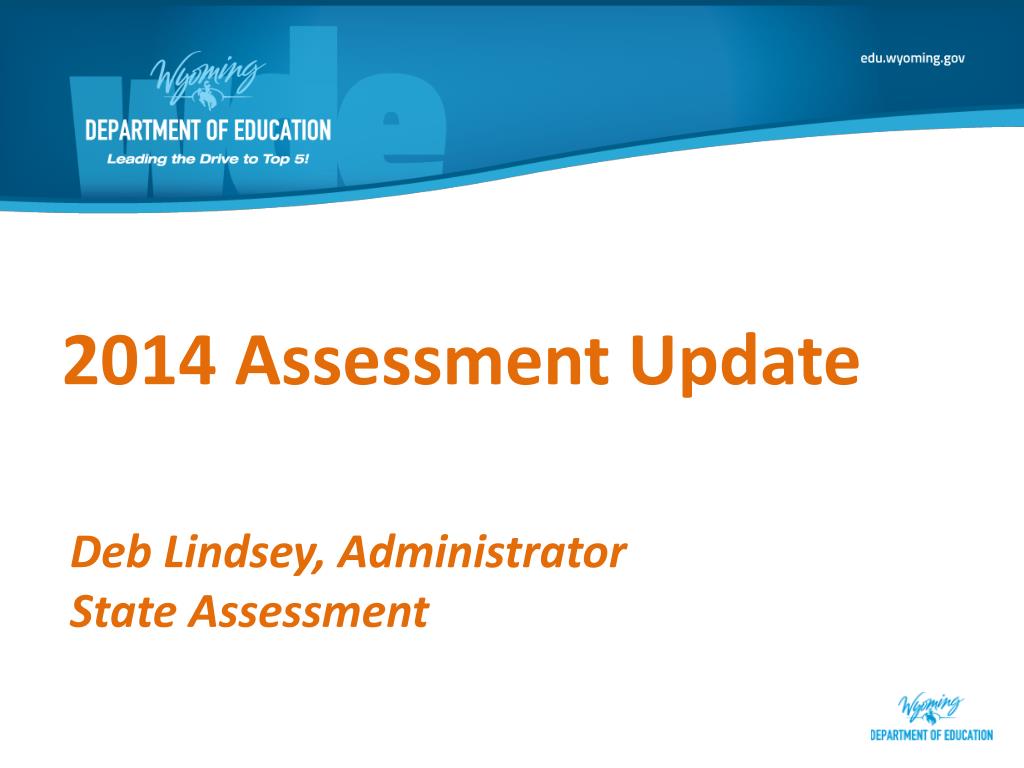 wde

Wyoming
DEPARTMENT OF EDUCATION
Leading the Drive to Top 5!

edu.wyoming.gov

2014 Assessment Update

Deb Lindsey, Administrator
State Assessment

Wyoming
DEPARTMENT OF EDUCATION